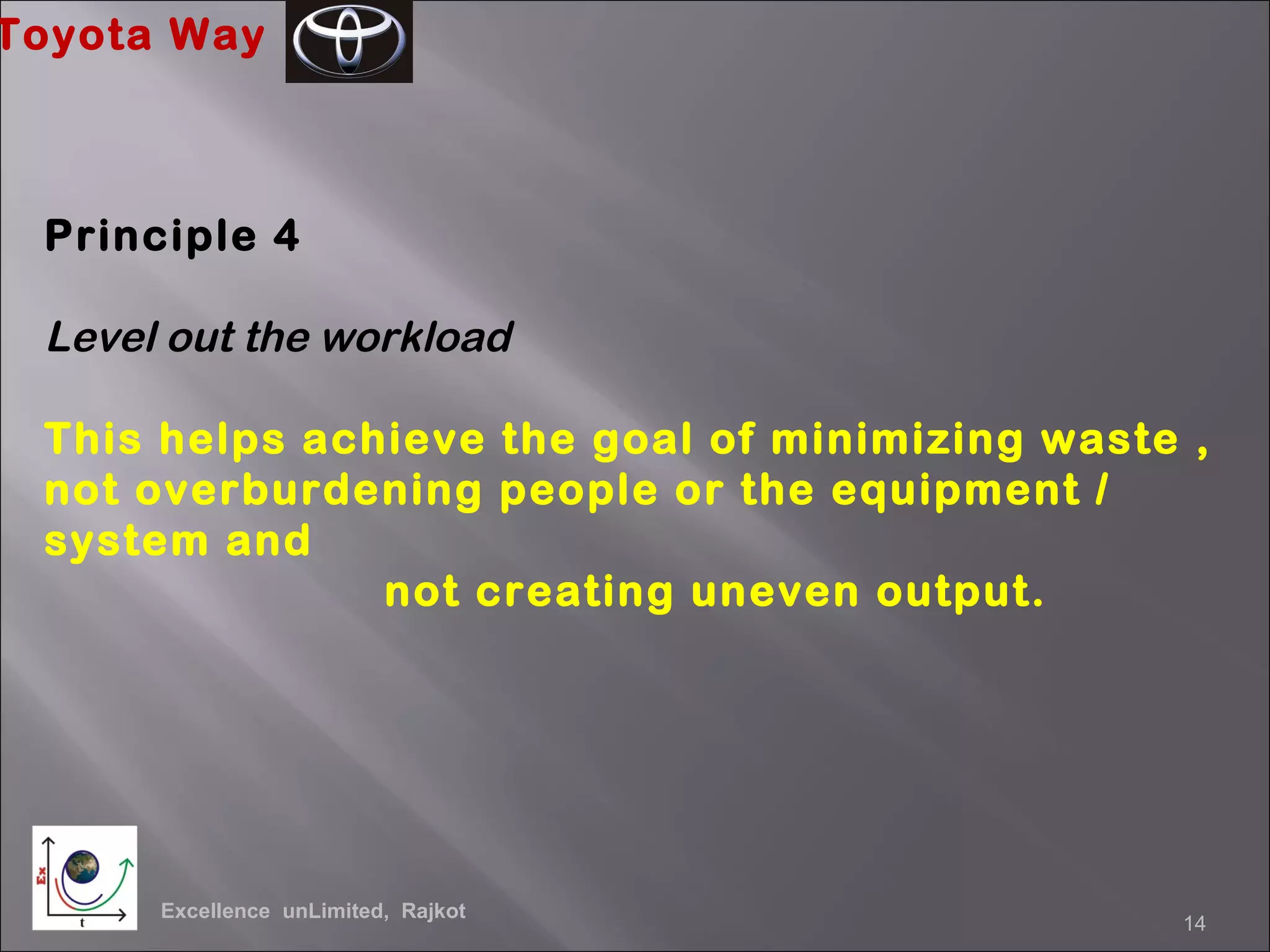 Toyota Way

Principle 4

Level out the workload

This helps achieve the goal of minimizing waste , not overburdening people or the equipment / system and
not creating uneven output.

Ex
t

Excellence unLimited, Rajkot

14